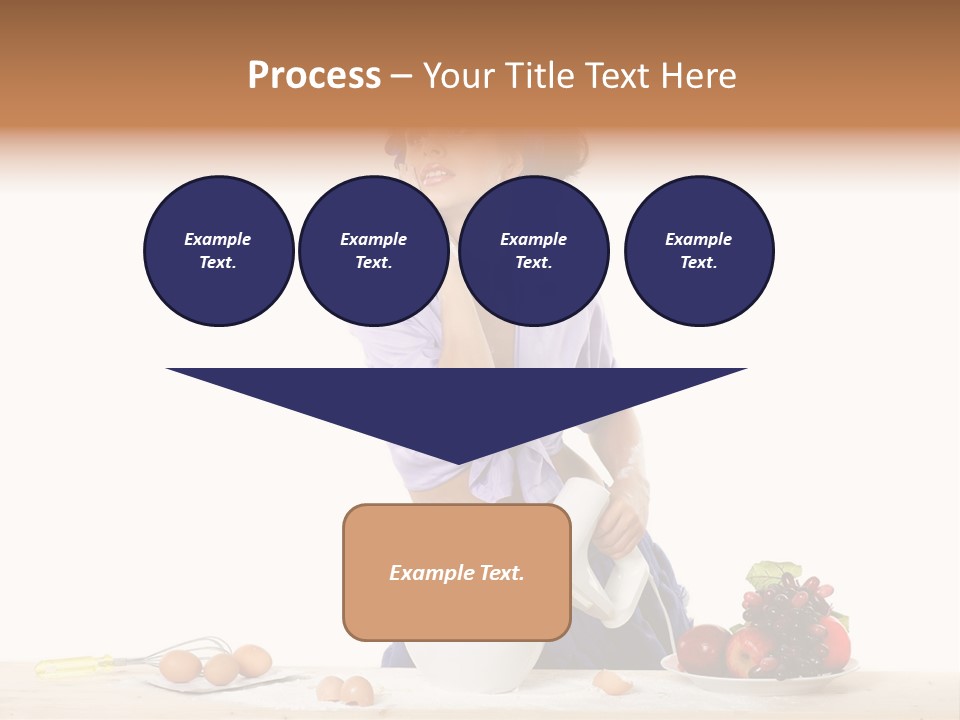 Process – Your Title Text Here

Example Text.

Example Text.

Example Text.

Example Text.

Example Text.